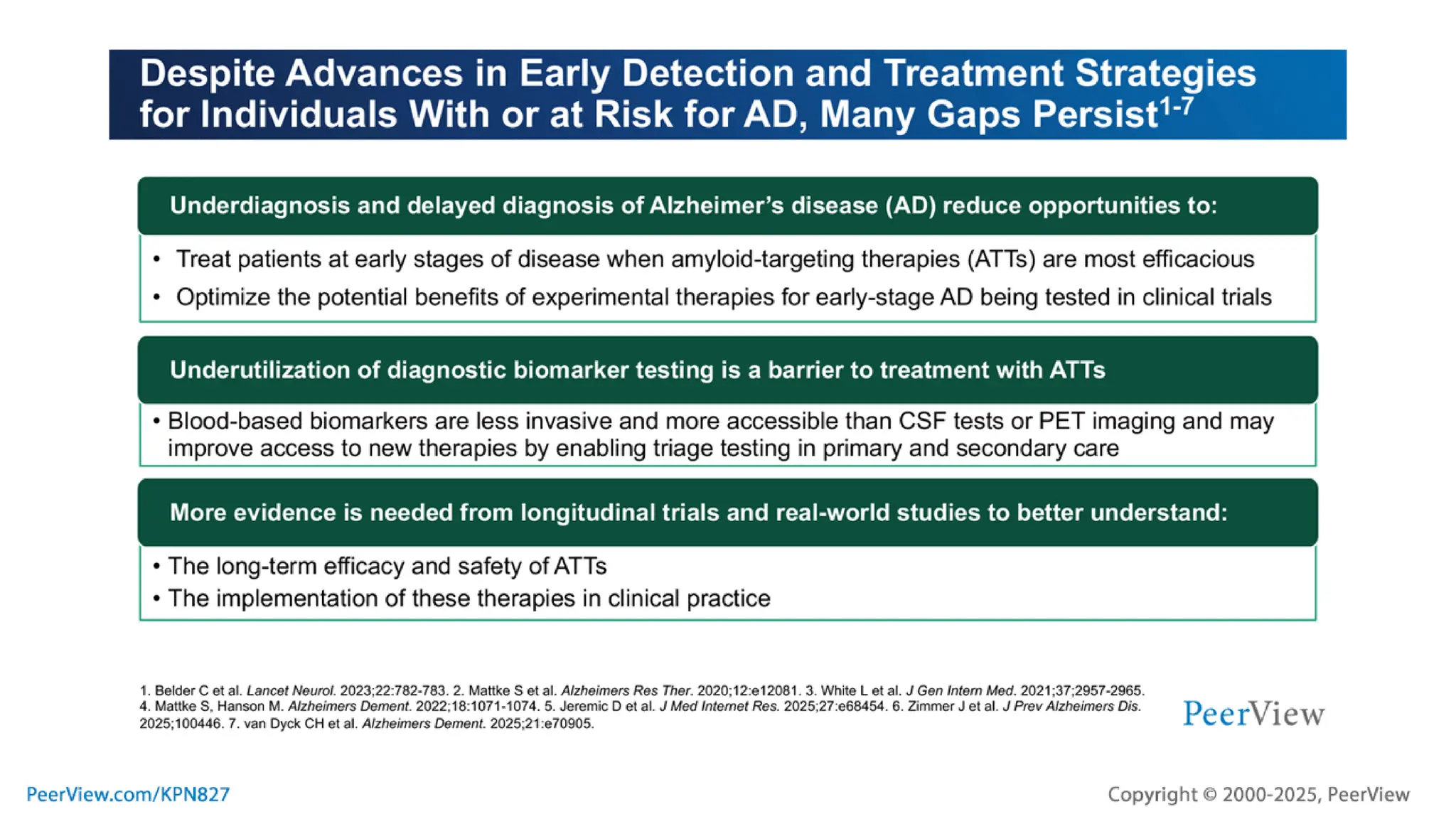 Despite Advances in Early Detection and Treatment Strategies for Individuals With or at Risk for AD, Many Gaps Persist$^{1-7}$

Underdiagnosis and delayed diagnosis of Alzheimer's disease (AD) reduce opportunities to:

• Treat patients at early stages of disease when amyloid-targeting therapies (ATTs) are most efficacious
• Optimize the potential benefits of experimental therapies for early-stage AD being tested in clinical trials

Underutilization of diagnostic biomarker testing is a barrier to treatment with ATTs

• Blood-based biomarkers are less invasive and more accessible than CSF tests or PET imaging and may improve access to new therapies by enabling triage testing in primary and secondary care

More evidence is needed from longitudinal trials and real-world studies to better understand:

• The long-term efficacy and safety of ATTs
• The implementation of these therapies in clinical practice

1. Belder C et al. Lancet Neurol. 2023;22:782-783. 2. Mattke S et al. Alzheimers Res Ther. 2020;12:e12081. 3. White L et al. J Gen Intern Med. 2021;37;2957-2965. 4. Mattke S, Hanson M. Alzheimers Dement. 2022;18:1071-1074. 5. Jeremic D et al. J Med Internet Res. 2025;27:e68454. 6. Zimmer J et al. J Prev Alzheimers Dis. 2025;100446. 7. van Dyck CH et al. Alzheimers Dement. 2025;21:e70905.

PeerView

PeerView.com/KPN827

Copyright © 2000-2025, PeerView